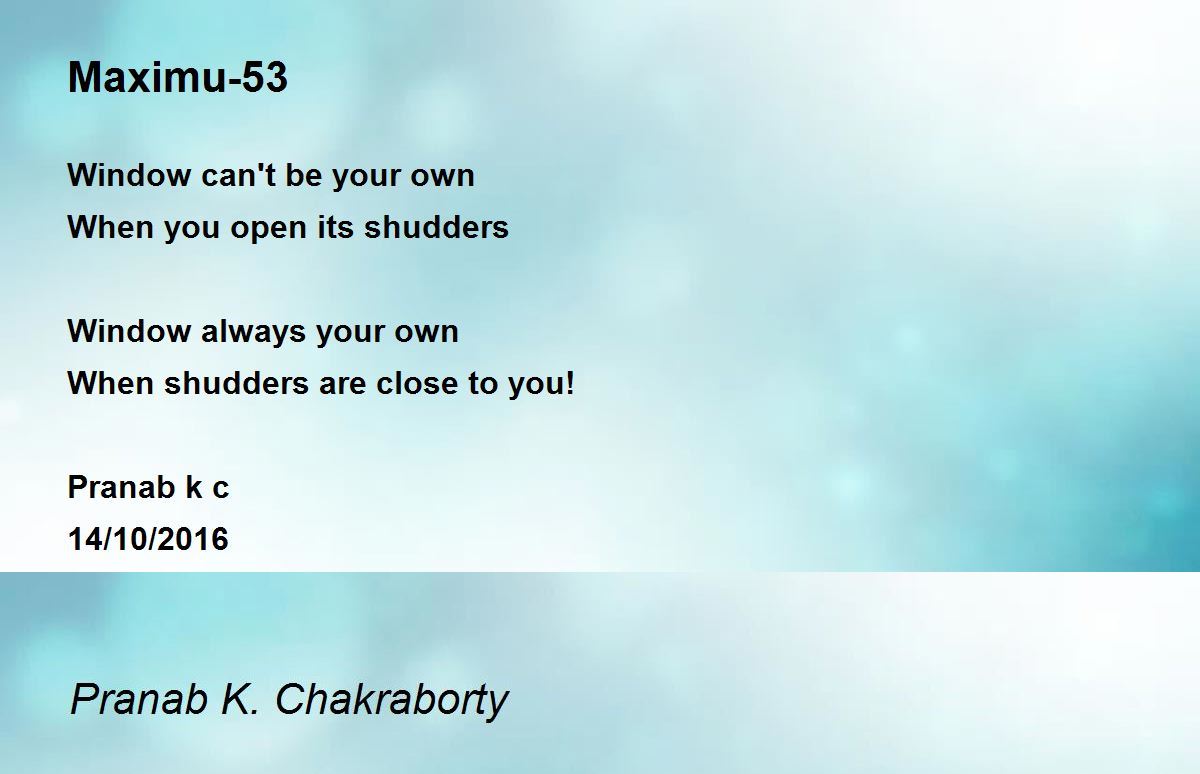 Maximu-53

Window can't be your own
When you open its shudders

Window always your own
When shudders are close to you!

Pranab k c
14/10/2016

Pranab K. Chakraborty